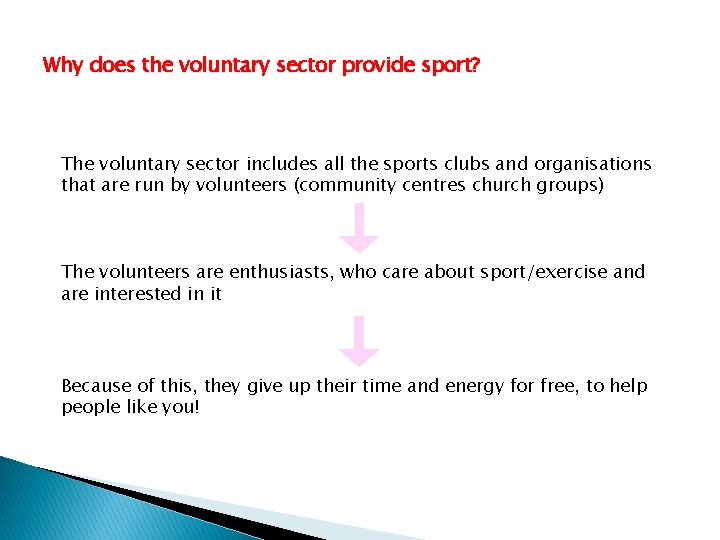 Why does the voluntary sector provide sport?

The voluntary sector includes all the sports clubs and organisations that are run by volunteers (community centres church groups)

The volunteers are enthusiasts, who care about sport/exercise and are interested in it

Because of this, they give up their time and energy for free, to help people like you!